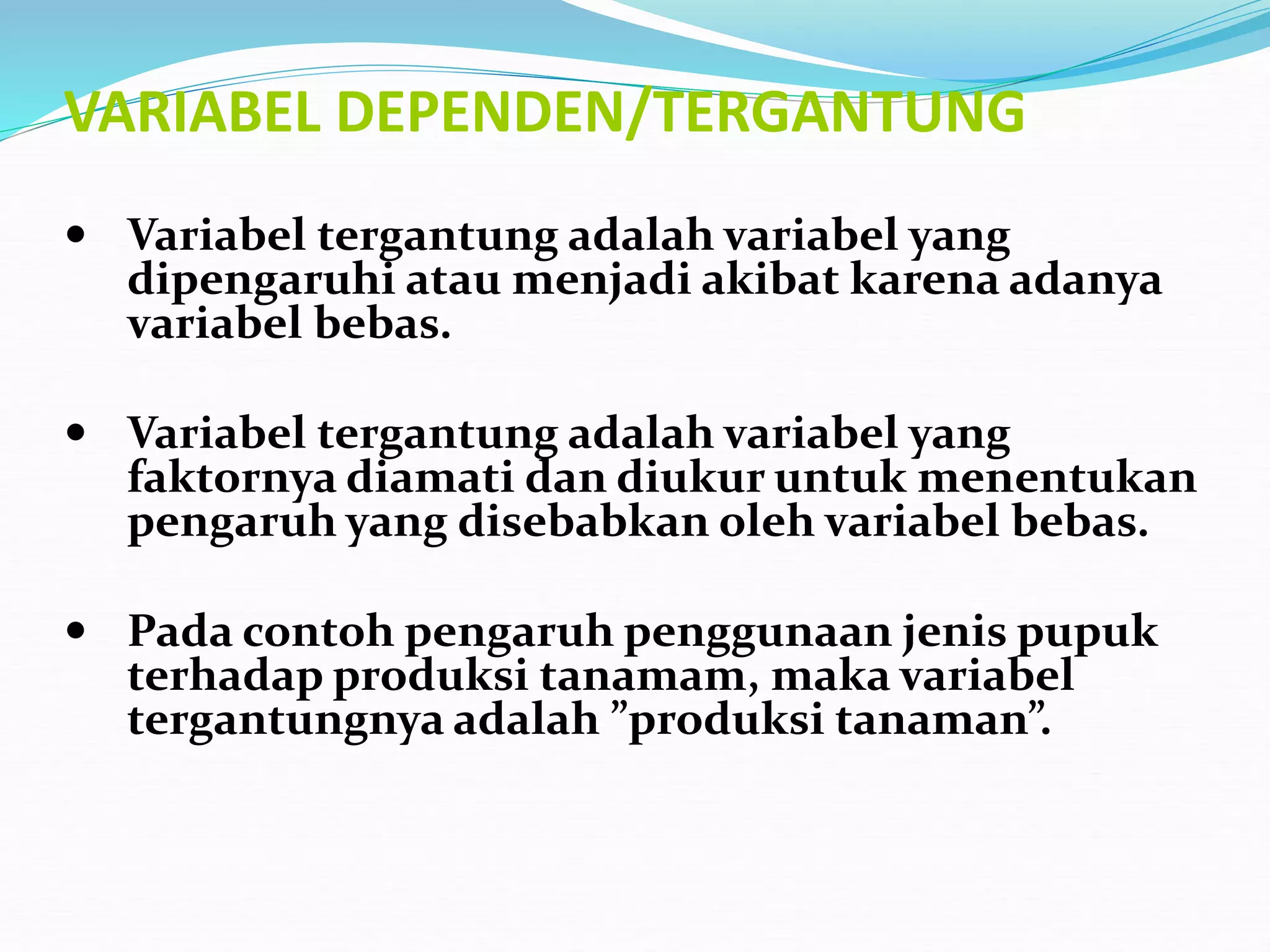 VARIABEL DEPENDEN/TERGANTUNG

• Variabel tergantung adalah variabel yang dipengaruhi atau menjadi akibat karena adanya variabel bebas.

• Variabel tergantung adalah variabel yang faktornya diamati dan diukur untuk menentukan pengaruh yang disebabkan oleh variabel bebas.

• Pada contoh pengaruh penggunaan jenis pupuk terhadap produksi tanamam, maka variabel tergantungnya adalah ”produksi tanaman”.